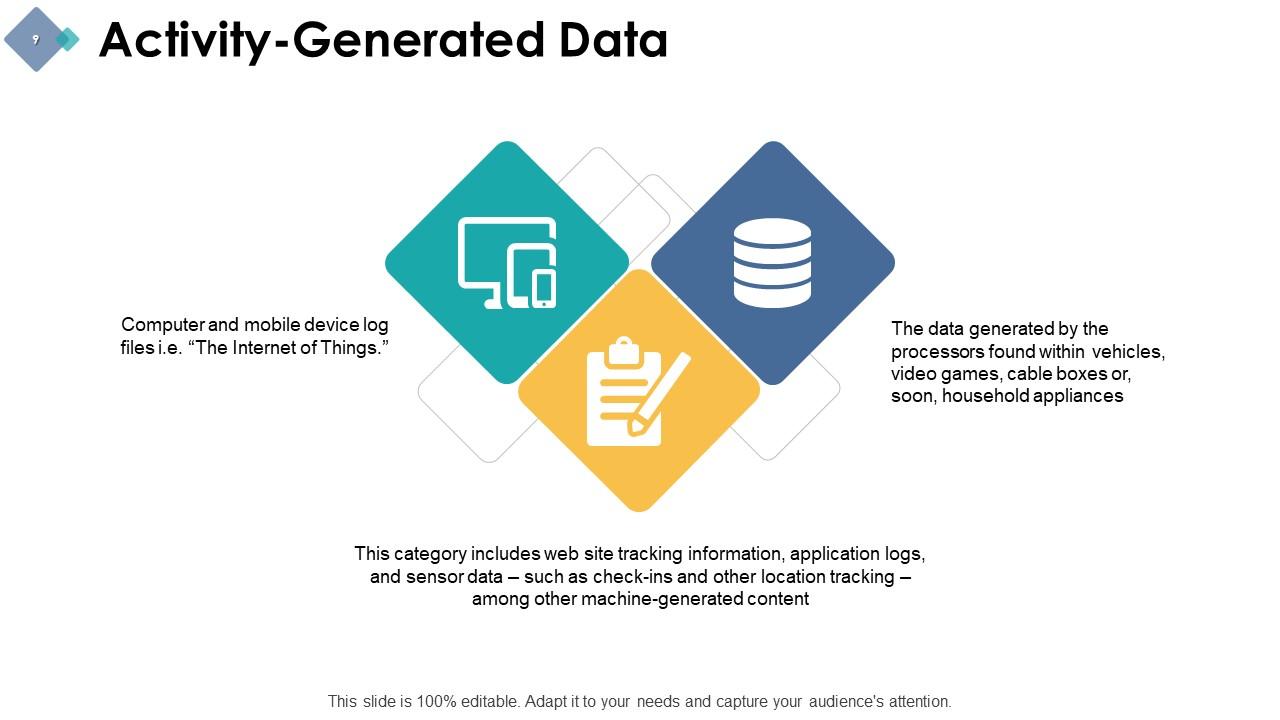 9

Activity-Generated Data

Computer and mobile device log files i.e. “The Internet of Things.”

The data generated by the processors found within vehicles, video games, cable boxes or, soon, household appliances

This category includes web site tracking information, application logs, and sensor data – such as check-ins and other location tracking – among other machine-generated content

This slide is 100% editable. Adapt it to your needs and capture your audience's attention.